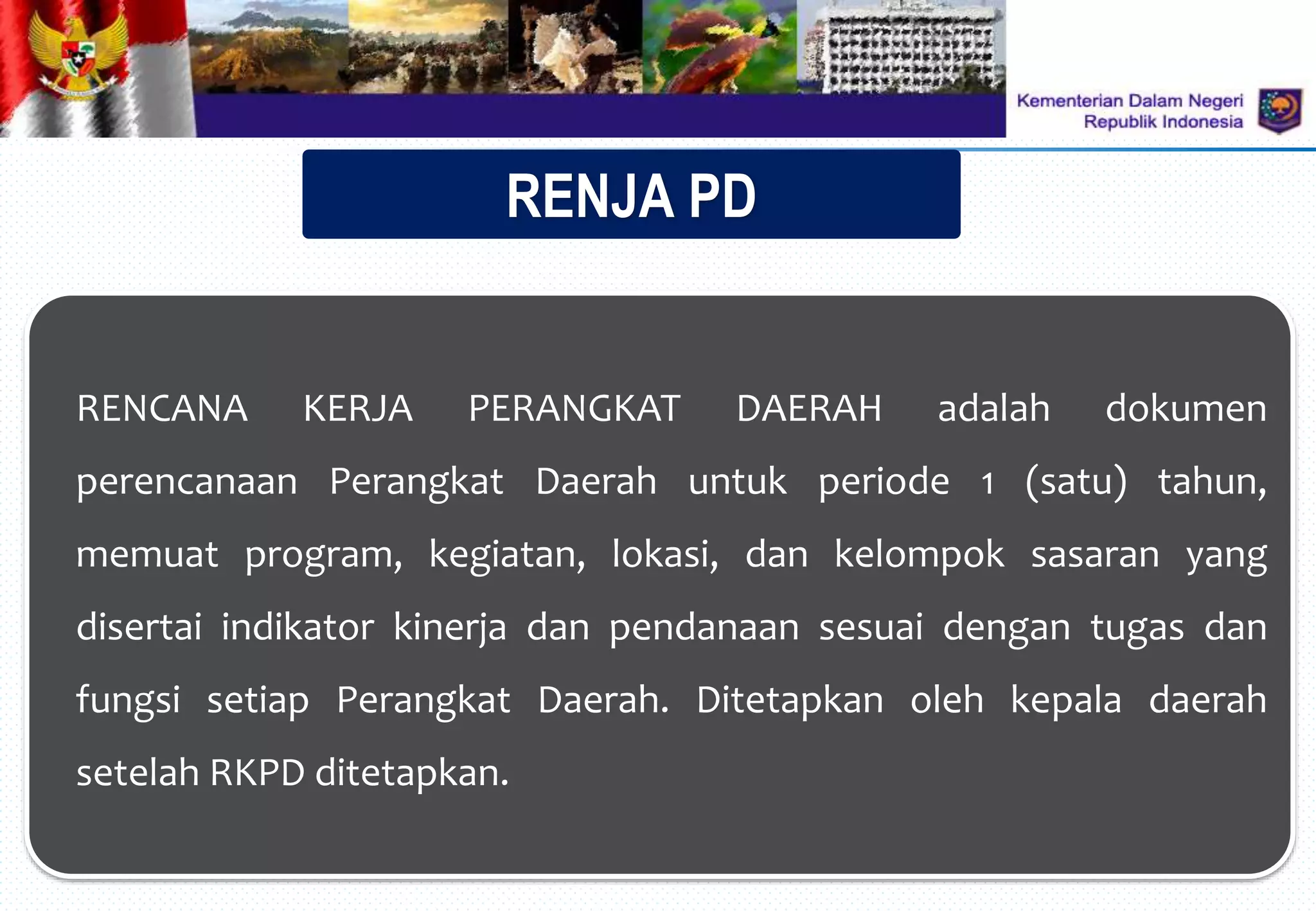 Kementerian Dalam Negeri
Republik Indonesia

RENJA PD

RENCANA KERJA PERANGKAT DAERAH adalah dokumen perencanaan Perangkat Daerah untuk periode 1 (satu) tahun, memuat program, kegiatan, lokasi, dan kelompok sasaran yang disertai indikator kinerja dan pendanaan sesuai dengan tugas dan fungsi setiap Perangkat Daerah. Ditetapkan oleh kepala daerah setelah RKPD ditetapkan.